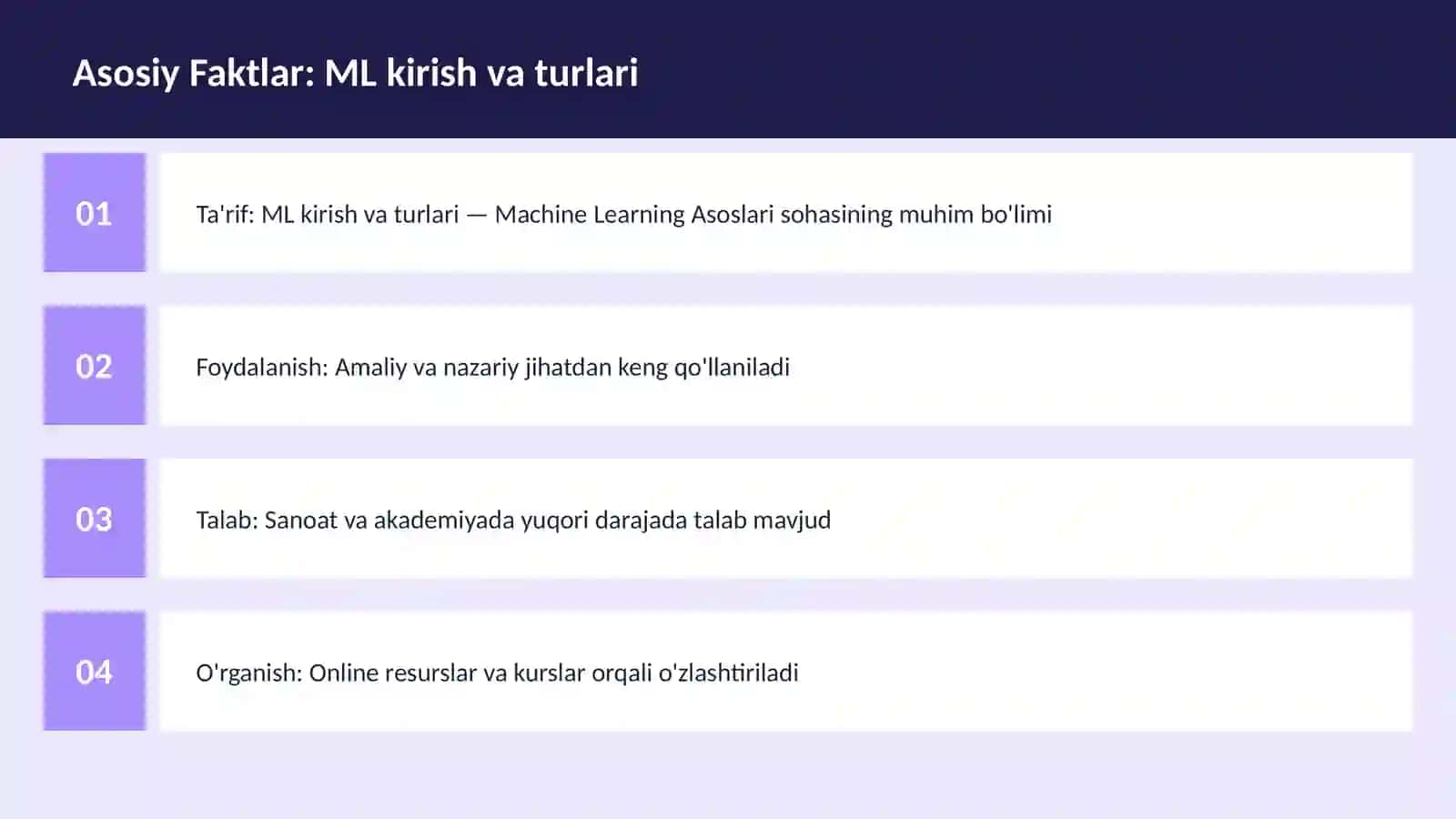 Asosiy Faktlar: ML kirish va turlari

01

Ta'rif: ML kirish va turlari — Machine Learning Asoslari sohasining muhim bo'limi

02

Foydalanish: Amaliy va nazariy jihatdan keng qo'llaniladi

03

Talab: Sanoat va akademiyada yuqori darajada talab mavjud

04

O'rganish: Online resurslar va kurslar orqali o'zlashtiriladi